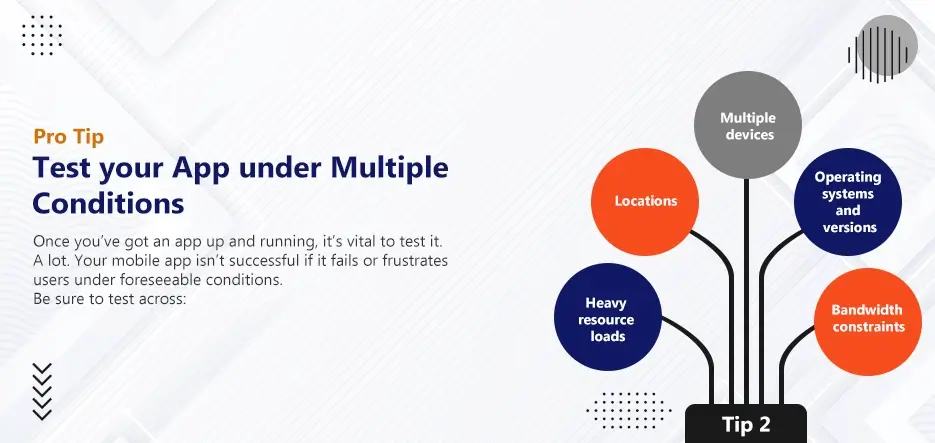 Pro Tip
Test your App under Multiple Conditions

Once you've got an app up and running, it's vital to test it. A lot. Your mobile app isn't successful if it fails or frustrates users under foreseeable conditions.
Be sure to test across:

Multiple devices
Locations
Operating systems and versions
Heavy resource loads
Bandwidth constraints
Tip 2